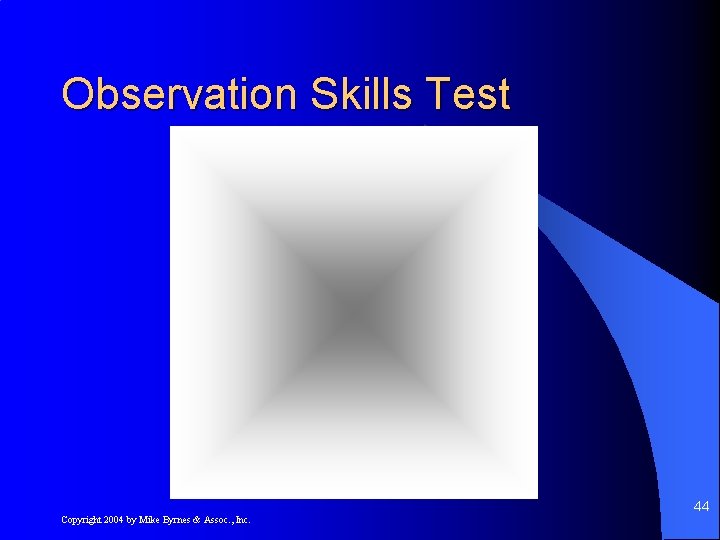 Observation Skills Test

Copyright 2004 by Mike Byrnes & Assoc., Inc.

44